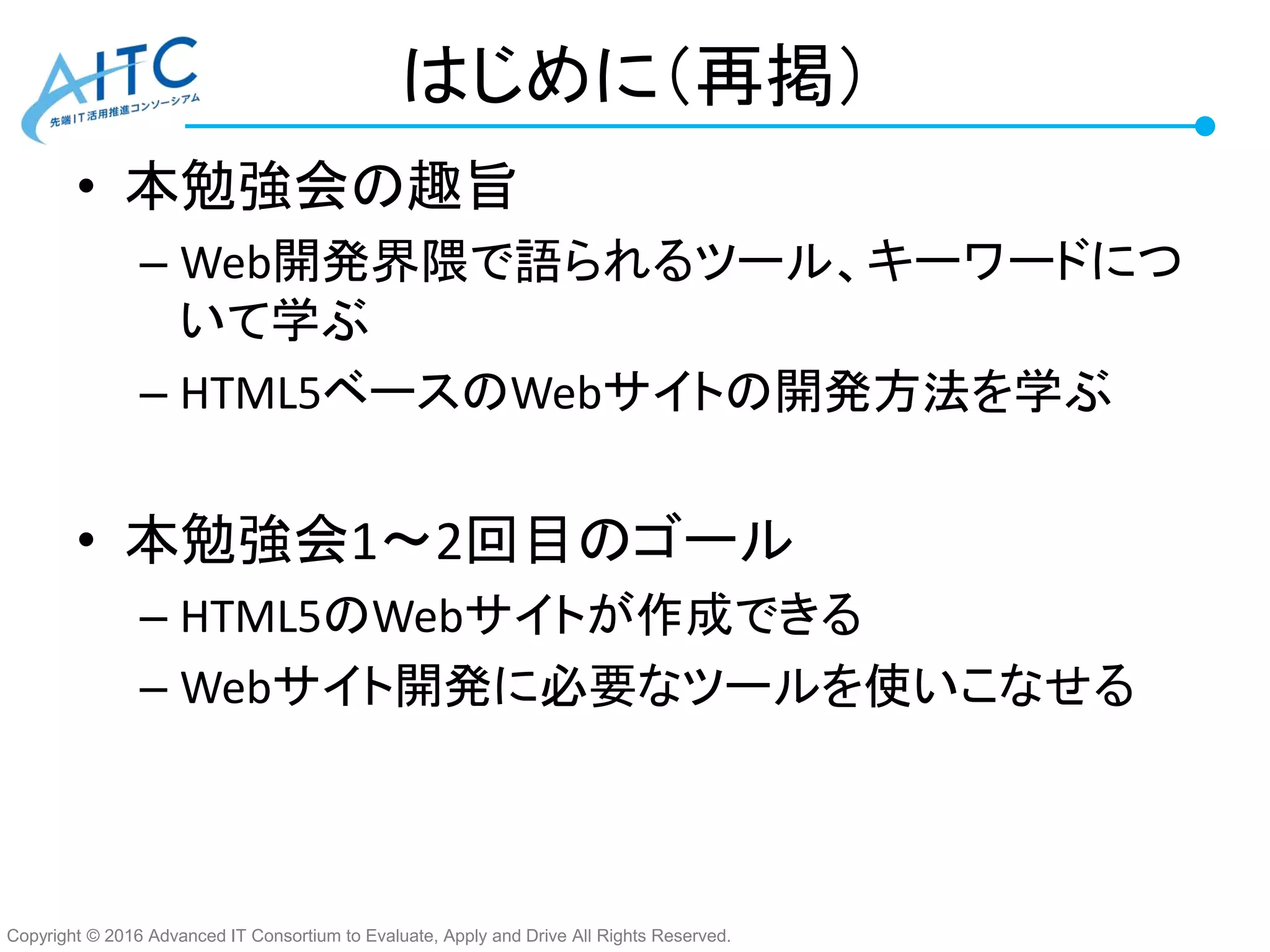 AITC
先端IT活用推進コンソーシアム

はじめに(再掲)

• 本勉強会の趣旨
– Web開発界隈で語られるツール、キーワードについて学ぶ
– HTML5ベースのWebサイトの開発方法を学ぶ

• 本勉強会1～2回目のゴール
– HTML5のWebサイトが作成できる
– Webサイト開発に必要なツールを使いこなせる

Copyright © 2016 Advanced IT Consortium to Evaluate, Apply and Drive All Rights Reserved.